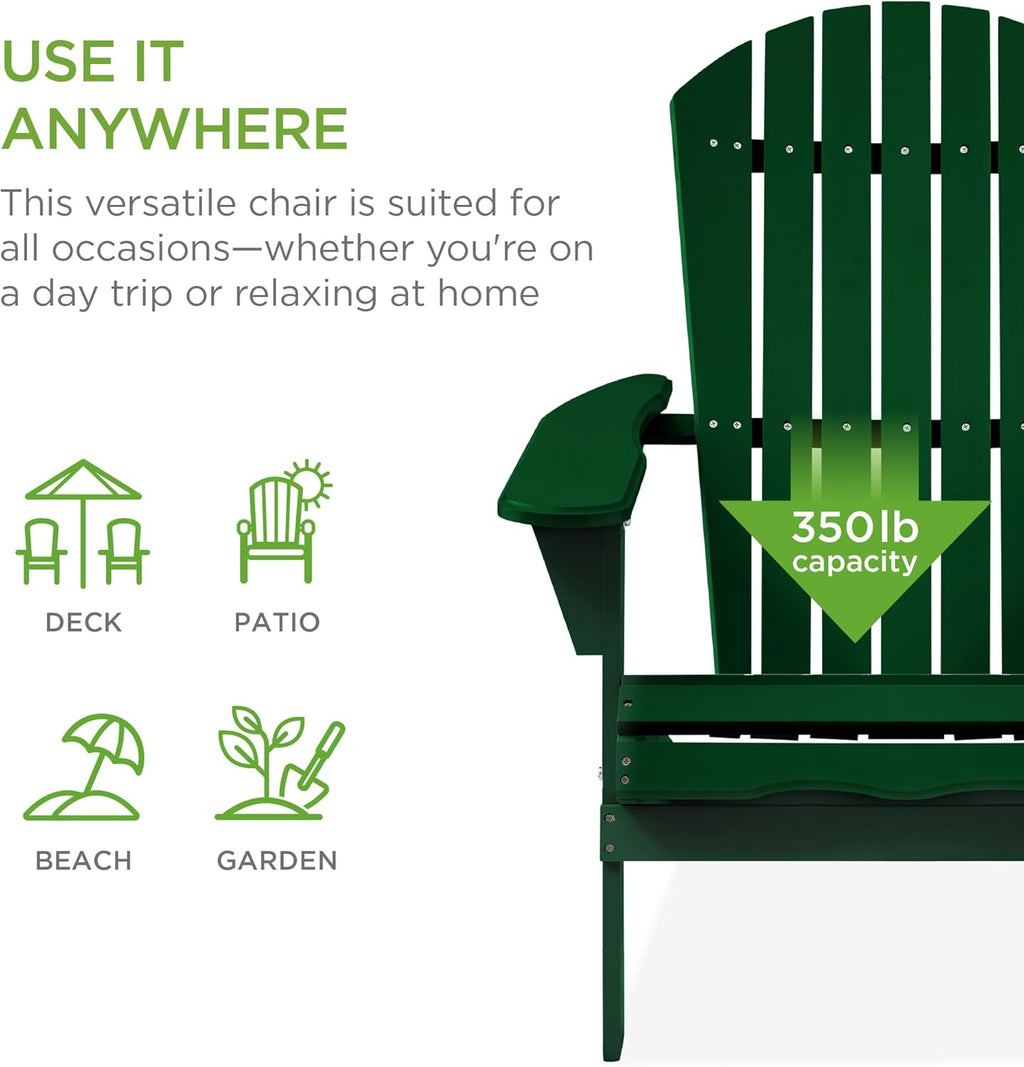 USE IT ANYWHERE

This versatile chair is suited for all occasions—whether you're on a day trip or relaxing at home

DECK

PATIO

BEACH

GARDEN

350lb capacity